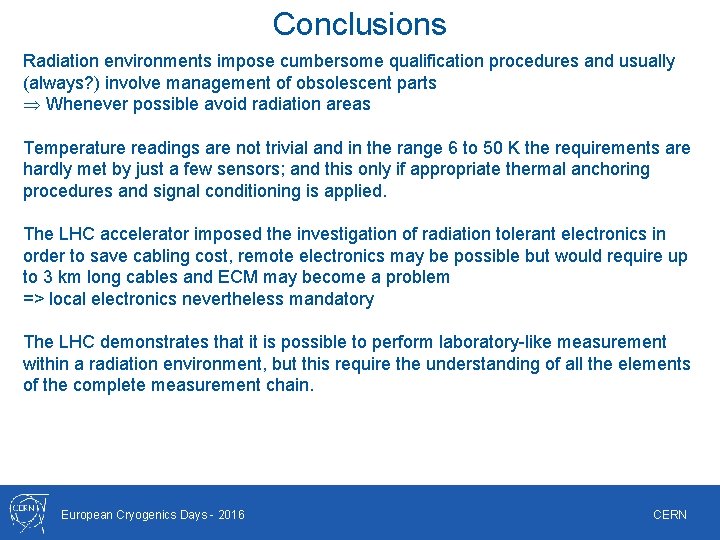 Conclusions

Radiation environments impose cumbersome qualification procedures and usually (always?) involve management of obsolescent parts
$\Rightarrow$ Whenever possible avoid radiation areas

Temperature readings are not trivial and in the range 6 to 50 K the requirements are hardly met by just a few sensors; and this only if appropriate thermal anchoring procedures and signal conditioning is applied.

The LHC accelerator imposed the investigation of radiation tolerant electronics in order to save cabling cost, remote electronics may be possible but would require up to 3 km long cables and ECM may become a problem
=> local electronics nevertheless mandatory

The LHC demonstrates that it is possible to perform laboratory-like measurement within a radiation environment, but this require the understanding of all the elements of the complete measurement chain.

CERN

European Cryogenics Days - 2016

CERN